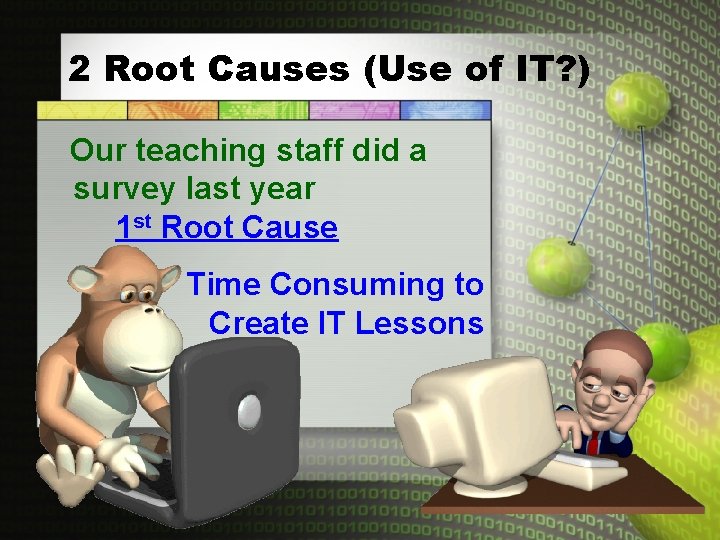 2 Root Causes (Use of IT?)

Our teaching staff did a survey last year

1st Root Cause

Time Consuming to Create IT Lessons